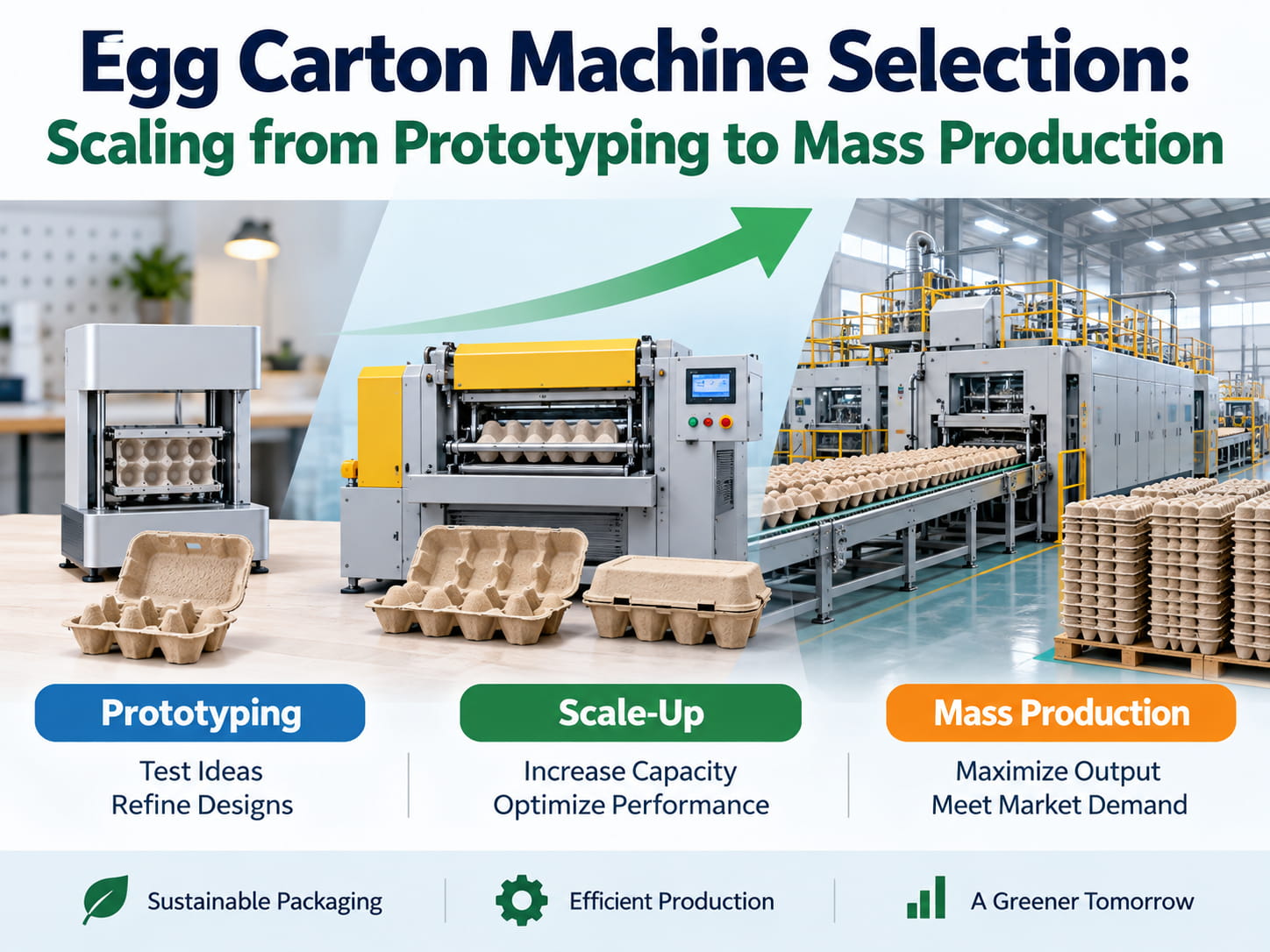 Egg Carton Machine Selection:
Scaling from Prototyping to Mass Production

Prototyping
Test Ideas
Refine Designs

Scale-Up
Increase Capacity
Optimize Performance

Mass Production
Maximize Output
Meet Market Demand

Sustainable Packaging

Efficient Production

A Greener Tomorrow